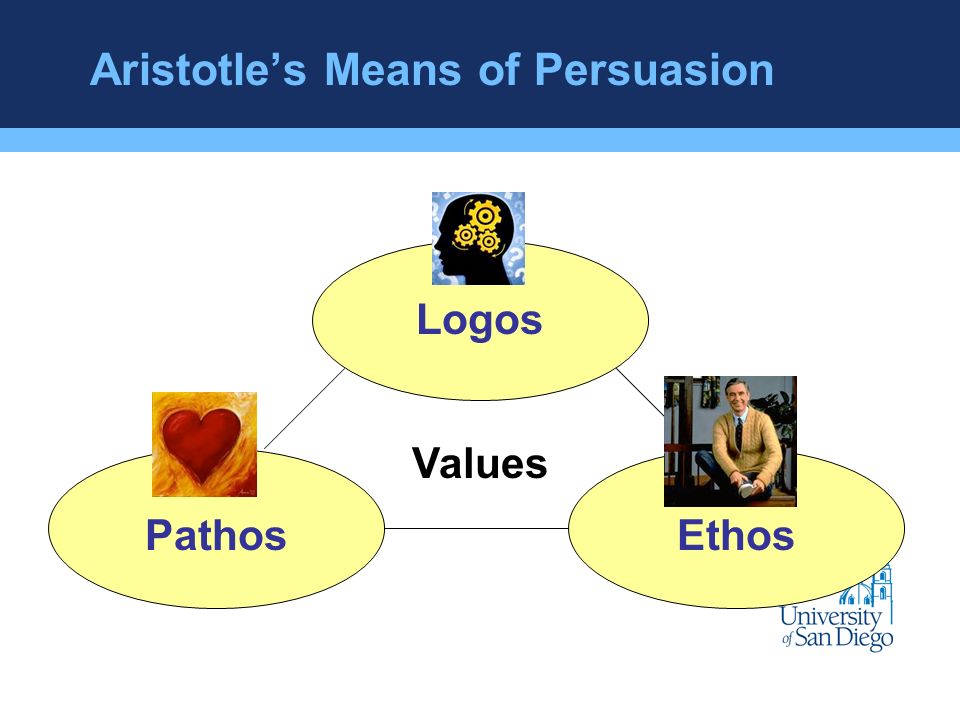 Aristotle's Means of Persuasion

Logos

Values

Pathos

Ethos

University of San Diego